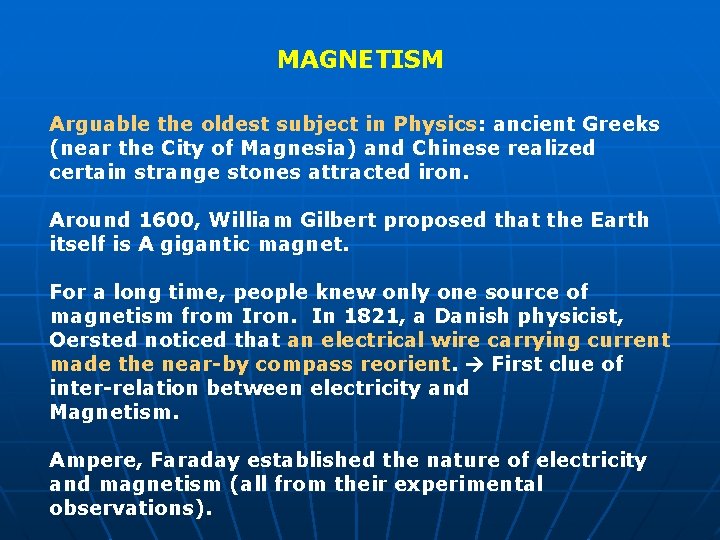 MAGNETISM

Arguable the oldest subject in Physics: ancient Greeks (near the City of Magnesia) and Chinese realized certain strange stones attracted iron.

Around 1600, William Gilbert proposed that the Earth itself is A gigantic magnet.

For a long time, people knew only one source of magnetism from Iron. In 1821, a Danish physicist, Oersted noticed that an electrical wire carrying current made the near-by compass reorient. → First clue of inter-relation between electricity and Magnetism.

Ampere, Faraday established the nature of electricity and magnetism (all from their experimental observations).